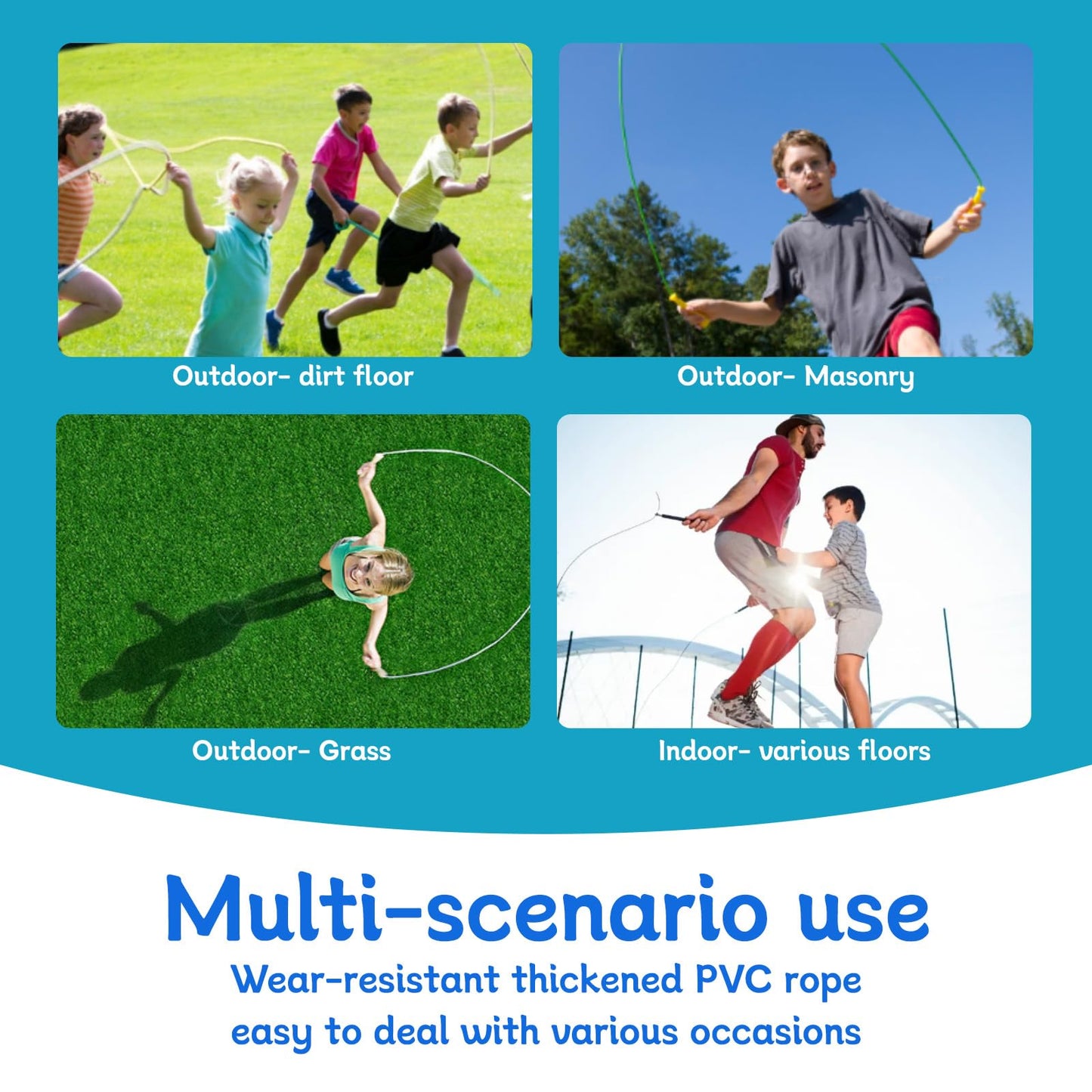 Outdoor- dirt floor

Outdoor- Masonry

Outdoor- Grass

Indoor- various floors

Multi-scenario use

Wear-resistant thickened PVC rope
easy to deal with various occasions